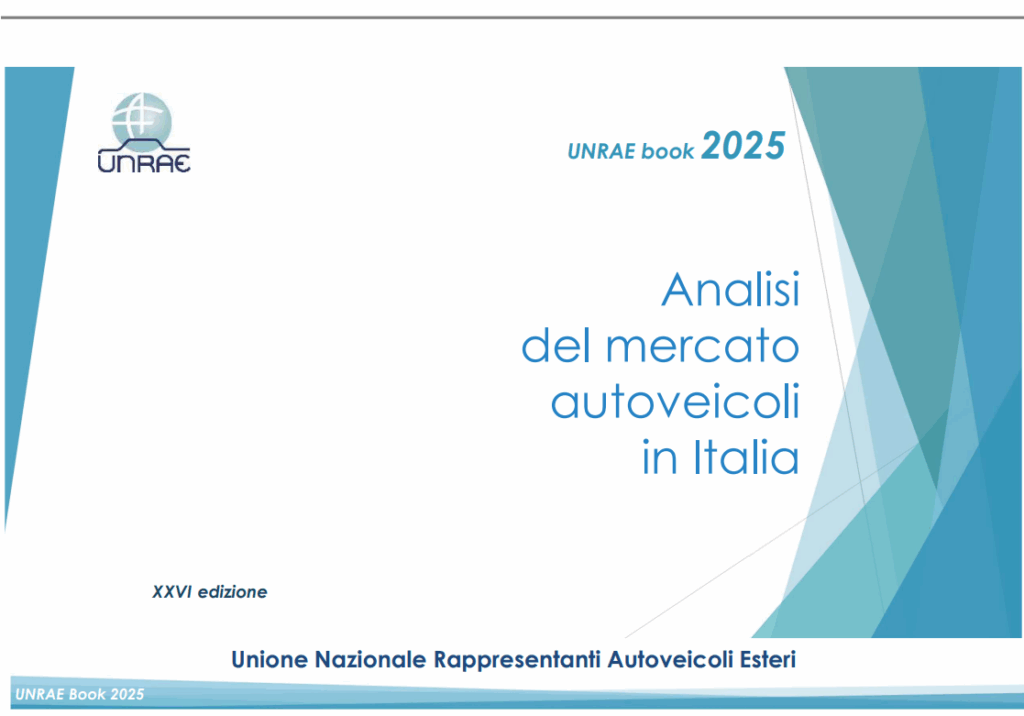 UNRAE

UNRAE book 2025

Analisi
del mercato
autoveicoli
in Italia

XXVI edizione

Unione Nazionale Rappresentanti Autoveicoli Esteri

UNRAE Book 2025